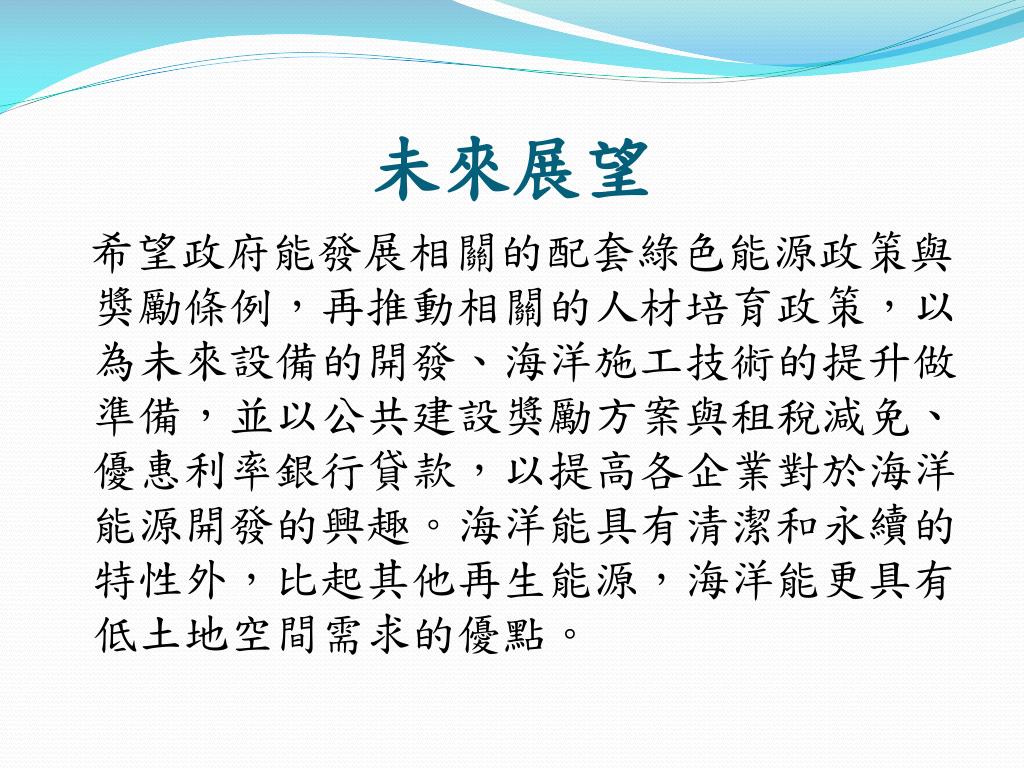 未來展望

希望政府能發展相關的配套綠色能源政策與獎勵條例，再推動相關的人材培育政策，以為未來設備的開發、海洋施工技術的提升做準備，並以公共建設獎勵方案與租稅減免、優惠利率銀行貸款，以提高各企業對於海洋能源開發的興趣。海洋能具有清潔和永續的特性外，比起其他再生能源，海洋能更具有低土地空間需求的優點。